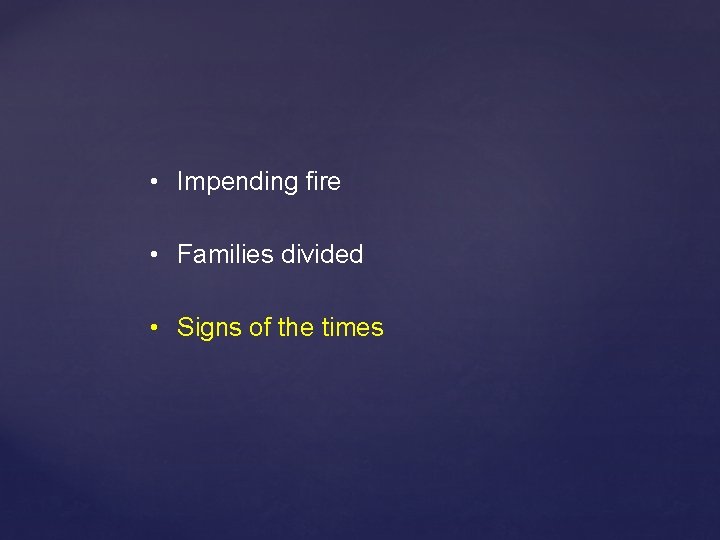 • Impending fire

• Families divided

• Signs of the times